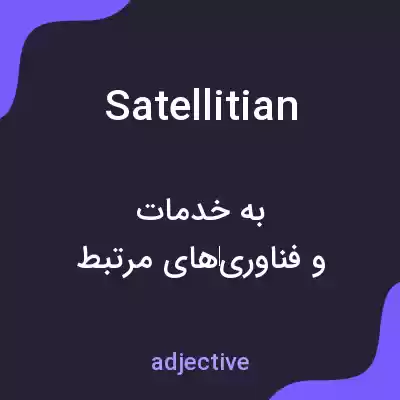 Satellitian

به خدمات
و فناوری‌های مرتبط

adjective